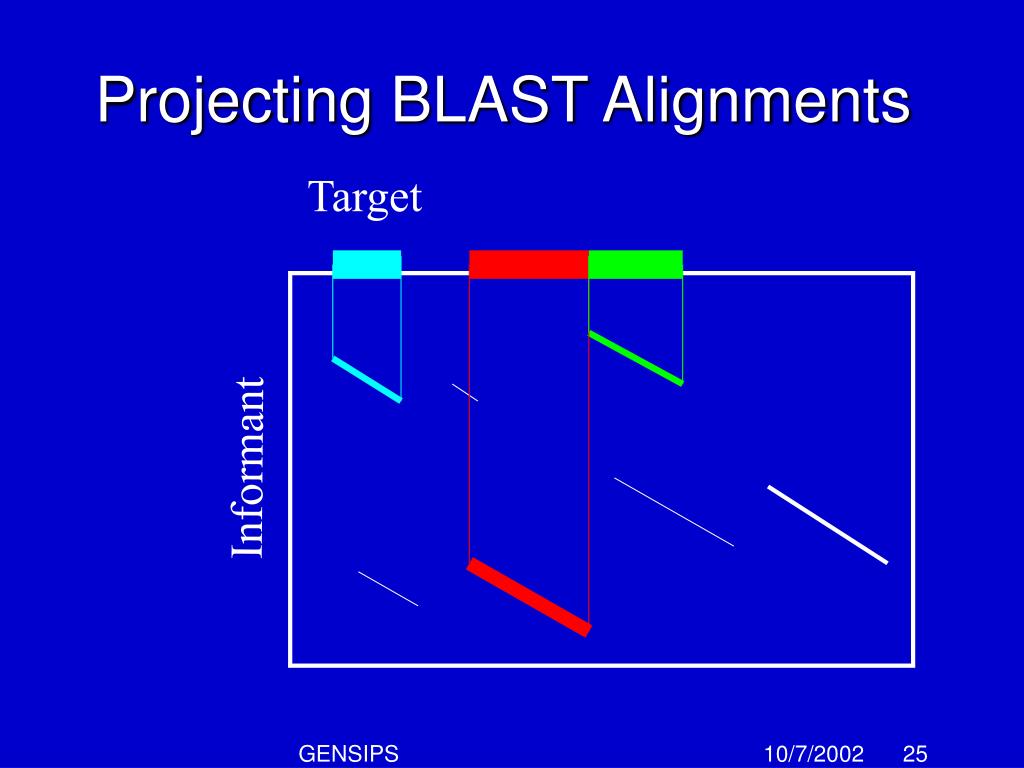 Projecting BLAST Alignments

Target

Informant

GENSIPS

10/7/2002

25